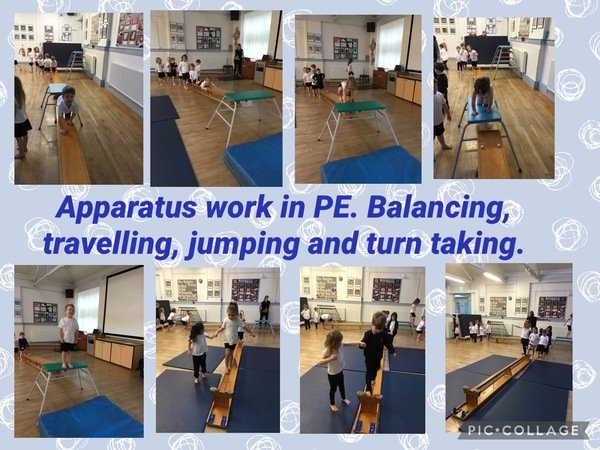 Apparatus work in PE. Balancing, travelling, jumping and turn taking.

PIC•COLLAGE